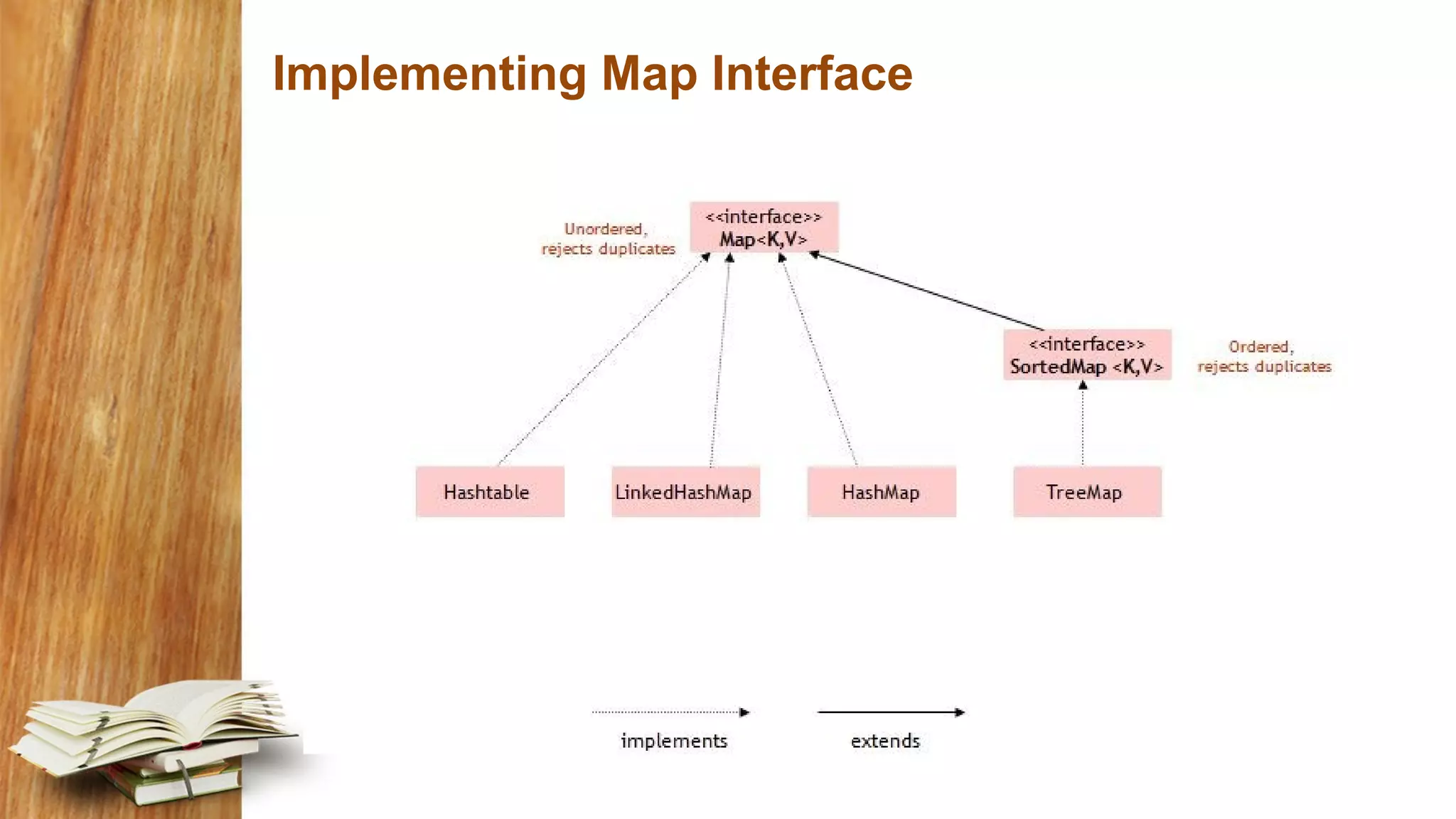 Implementing Map Interface

Unordered, rejects duplicates

<<interface>>
Map<K,V>

<<interface>>
SortedMap <K,V>

Ordered, rejects duplicates

Hashtable

LinkedHashMap

HashMap

TreeMap

implements

extends